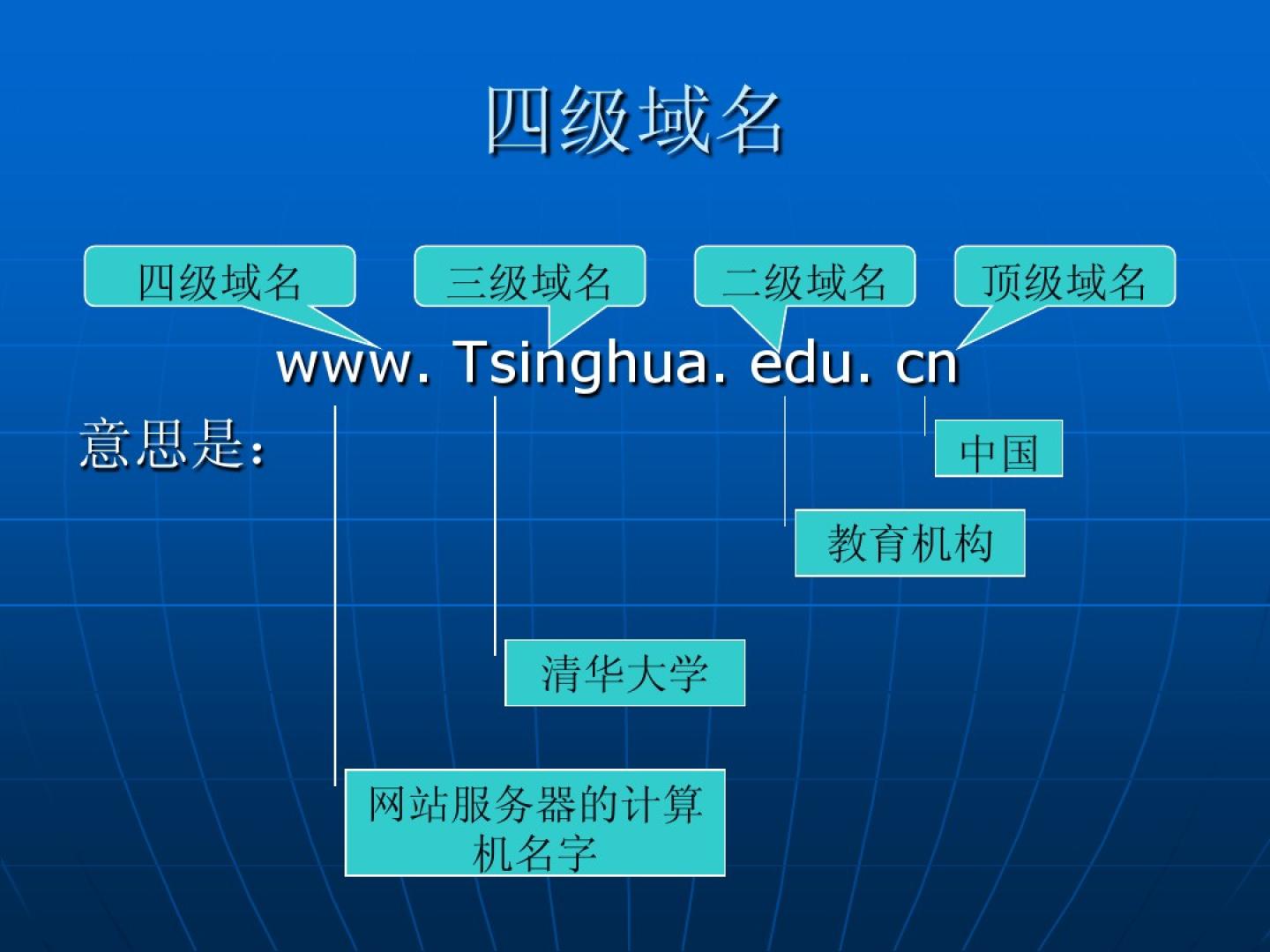 四级域名

四级域名 三级域名 二级域名 顶级域名

www. Tsinghua. edu. cn

意思是:

中国

教育机构

清华大学

网站服务器的计算机名字